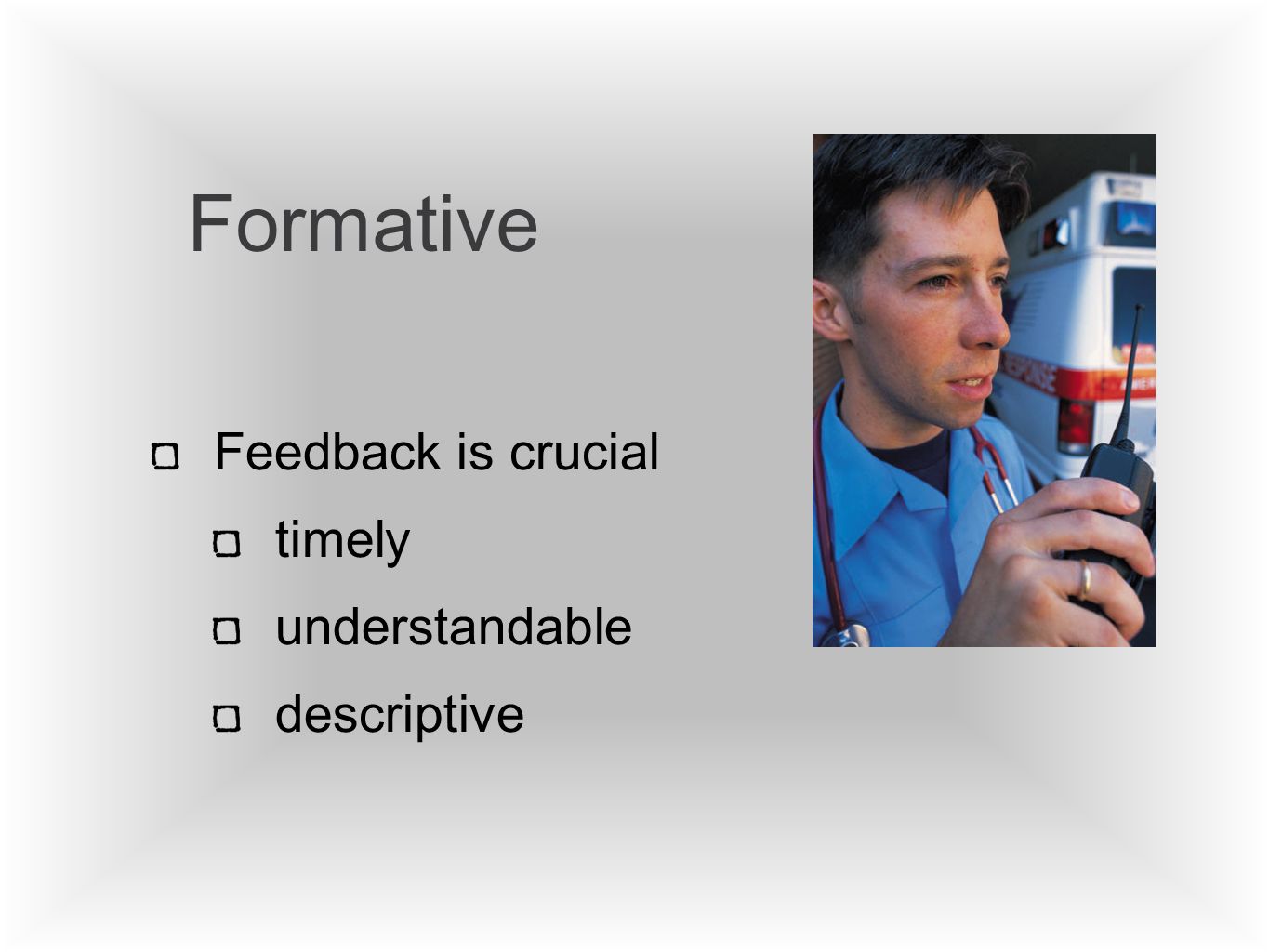 Formative

Feedback is crucial

timely

understandable

descriptive

RESPONSE